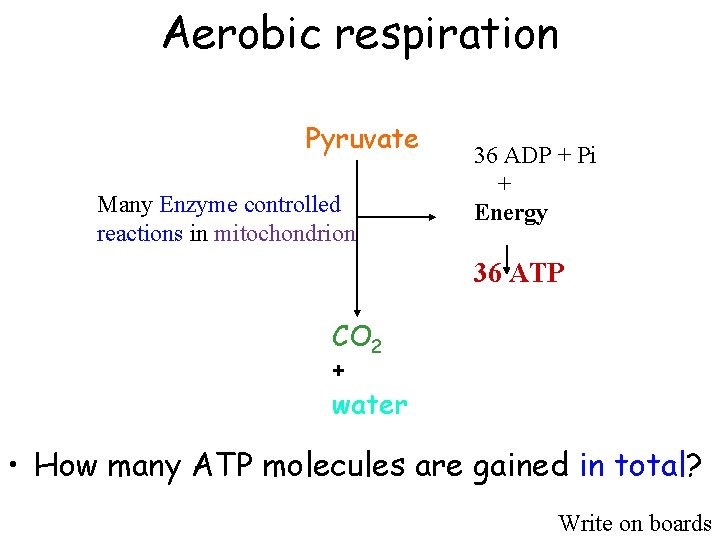 Aerobic respiration

Pyruvate

Many Enzyme controlled reactions in mitochondrion

36 ADP + Pi
+
Energy

36 ATP

$CO_2$
+
water

• How many ATP molecules are gained in total?

Write on boards